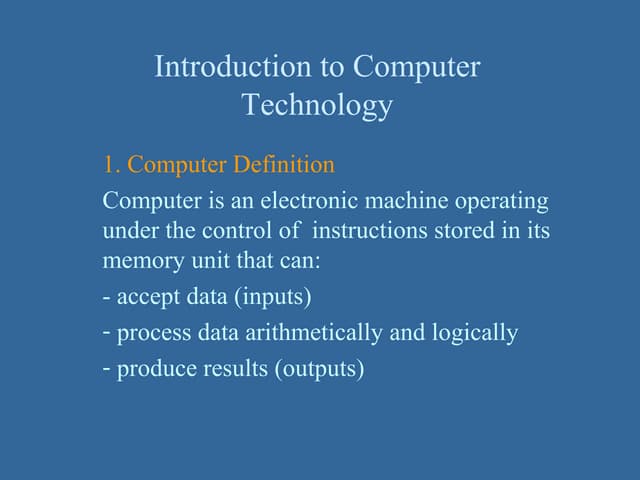 Introduction to Computer Technology

1. Computer Definition

Computer is an electronic machine operating under the control of instructions stored in its memory unit that can:

- accept data (inputs)

- process data arithmetically and logically

- produce results (outputs)